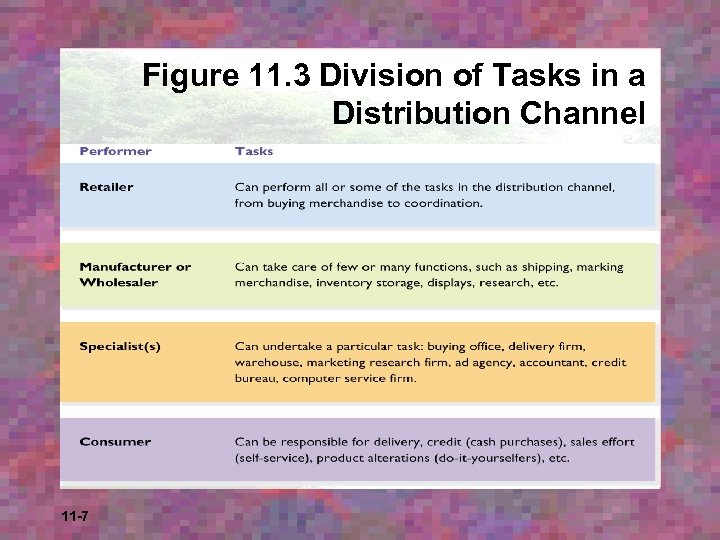 Figure 11.3 Division of Tasks in a Distribution Channel

| Performer | Tasks |
|---|---|
| Retailer | Can perform all or some of the tasks in the distribution channel, from buying merchandise to coordination. |
| Manufacturer or Wholesaler | Can take care of few or many functions, such as shipping, marking merchandise, inventory storage, displays, research, etc. |
| Specialist(s) | Can undertake a particular task: buying office, delivery firm, warehouse, marketing research firm, ad agency, accountant, credit bureau, computer service firm. |
| Consumer | Can be responsible for delivery, credit (cash purchases), sales effort (self-service), product alterations (do-it-yourselfers), etc. |

11-7